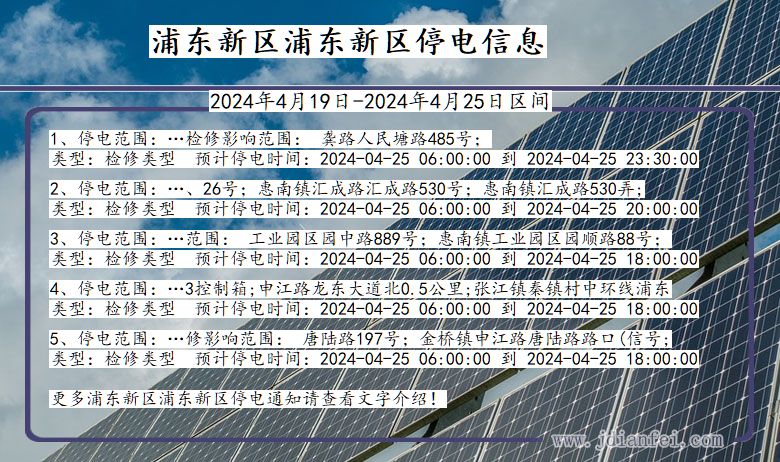 浦东新区浦东新区停电信息

2024年4月19日-2024年4月25日区间

1、停电范围：…检修影响范围： 龚路人民塘路485号；
类型：检修类型 预计停电时间：2024-04-25 06:00:00 到 2024-04-25 23:30:00

2、停电范围：…、26号；惠南镇汇成路汇成路530号；惠南镇汇成路530弄；
类型：检修类型 预计停电时间：2024-04-25 06:00:00 到 2024-04-25 20:00:00

3、停电范围：…范围： 工业园区园中路889号；惠南镇工业园区园顺路88号；
类型：检修类型 预计停电时间：2024-04-25 06:00:00 到 2024-04-25 18:00:00

4、停电范围：…3控制箱;申江路龙东大道北0.5公里;张江镇秦镇村中环线浦东
类型：检修类型 预计停电时间：2024-04-25 06:00:00 到 2024-04-25 18:00:00

5、停电范围：…修影响范围： 唐陆路197号；金桥镇申江路唐陆路路口(信号；
类型：检修类型 预计停电时间：2024-04-25 06:00:00 到 2024-04-25 18:00:00

更多浦东新区浦东新区停电通知请查看文字介绍！

www.jdianfei.com